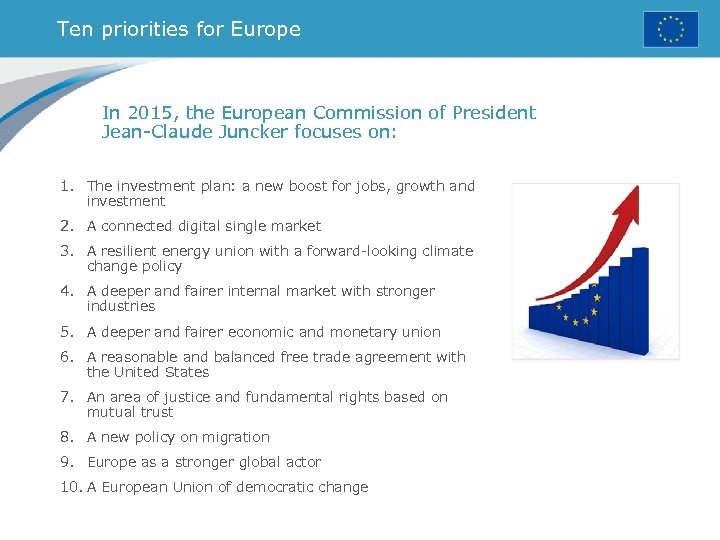 Ten priorities for Europe

In 2015, the European Commission of President Jean-Claude Juncker focuses on:

1. The investment plan: a new boost for jobs, growth and investment
2. A connected digital single market
3. A resilient energy union with a forward-looking climate change policy
4. A deeper and fairer internal market with stronger industries
5. A deeper and fairer economic and monetary union
6. A reasonable and balanced free trade agreement with the United States
7. An area of justice and fundamental rights based on mutual trust
8. A new policy on migration
9. Europe as a stronger global actor
10. A European Union of democratic change